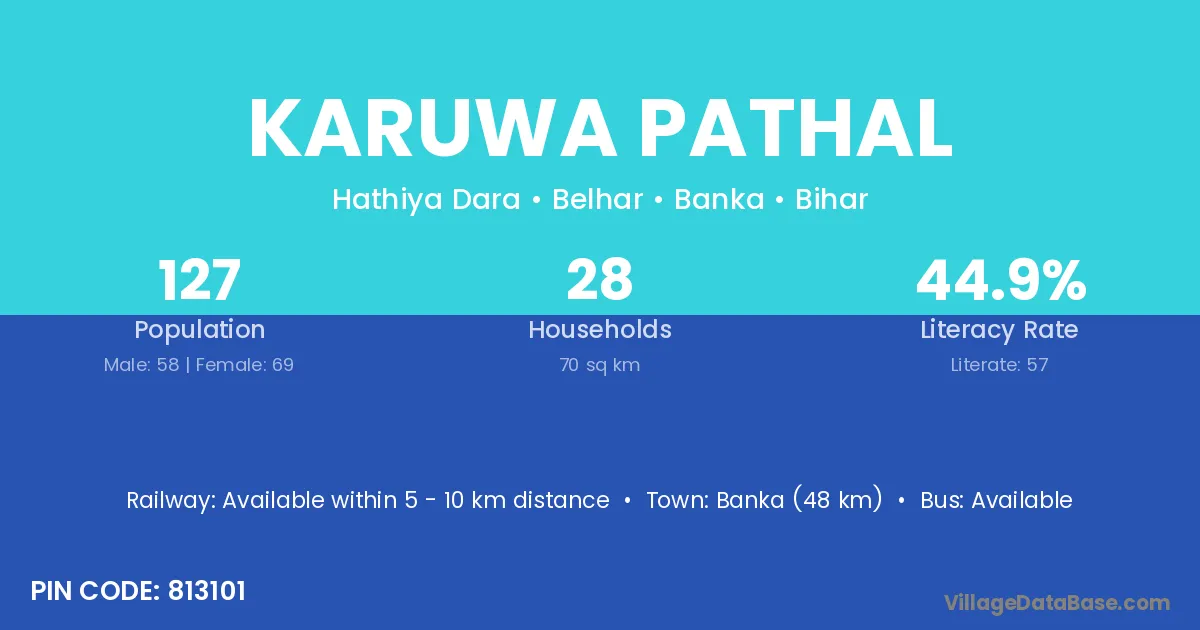 KARUWA PATHAL

Hathiya Dara • Belhar • Banka • Bihar

127
Population
Male: 58 | Female: 69

28
Households
70 sq km

44.9%
Literacy Rate
Literate: 57

Railway: Available within 5 - 10 km distance • Town: Banka (48 km) • Bus: Available

PIN CODE: 813101

VillageDataBase.com